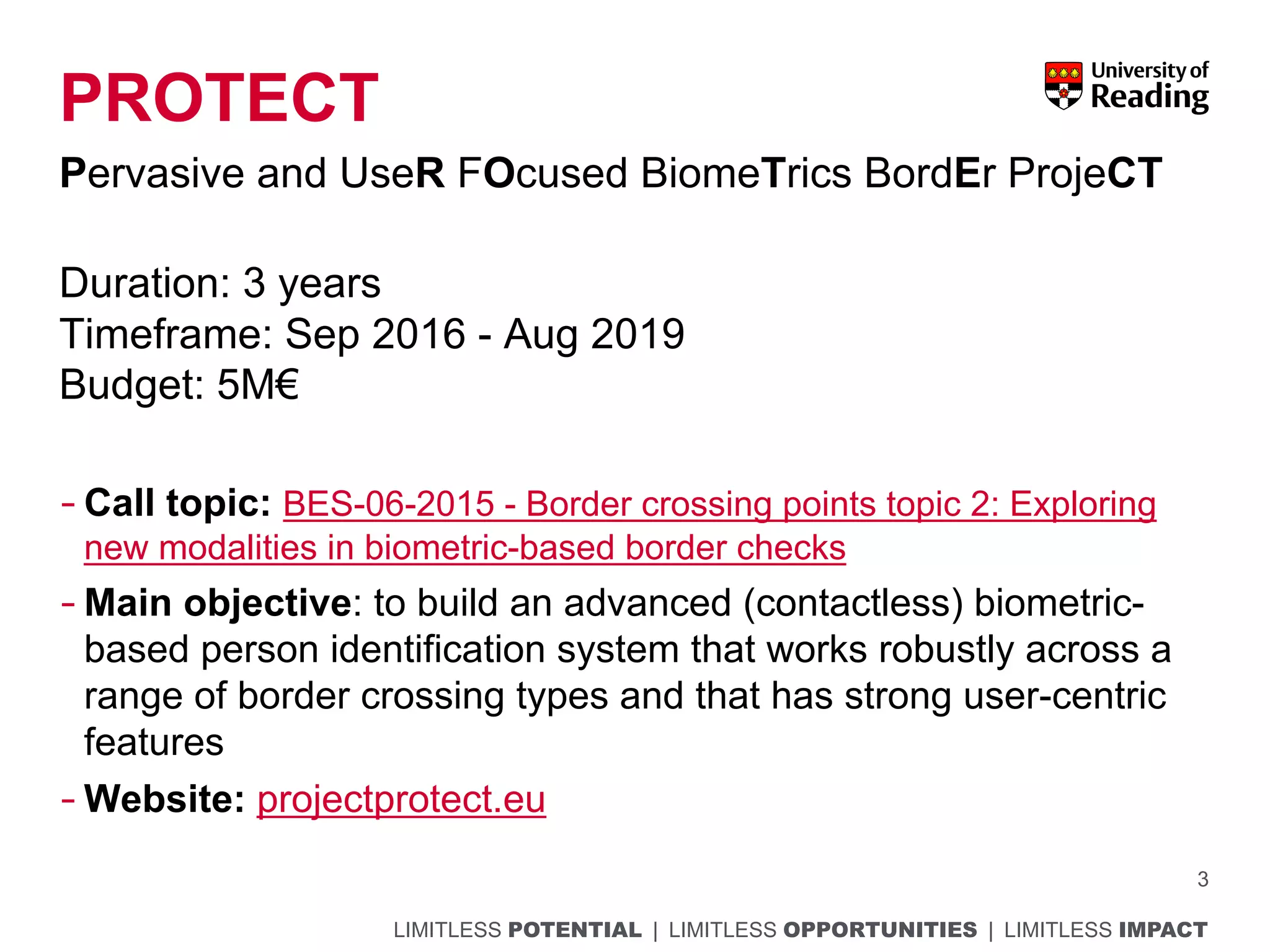 PROTECT

University of Reading

Pervasive and UseR FOcused BiomeTrics BordEr ProjeCT

Duration: 3 years
Timeframe: Sep 2016 - Aug 2019
Budget: 5M€

- Call topic: BES-06-2015 - Border crossing points topic 2: Exploring new modalities in biometric-based border checks
- Main objective: to build an advanced (contactless) biometric-based person identification system that works robustly across a range of border crossing types and that has strong user-centric features
- Website: projectprotect.eu

3

LIMITLESS POTENTIAL | LIMITLESS OPPORTUNITIES | LIMITLESS IMPACT